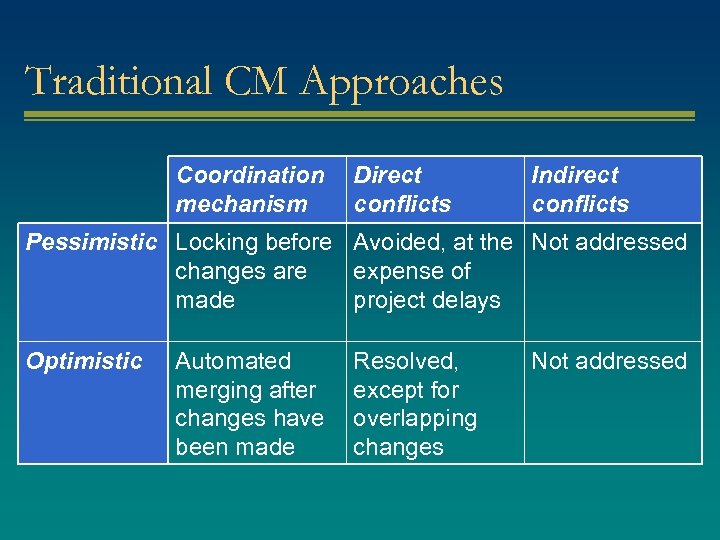 Traditional CM Approaches

| | Coordination mechanism | Direct conflicts | Indirect conflicts |
|---|---|---|---|
| Pessimistic | Locking before changes are made | Avoided, at the expense of project delays | Not addressed |
| Optimistic | Automated merging after changes have been made | Resolved, except for overlapping changes | Not addressed |